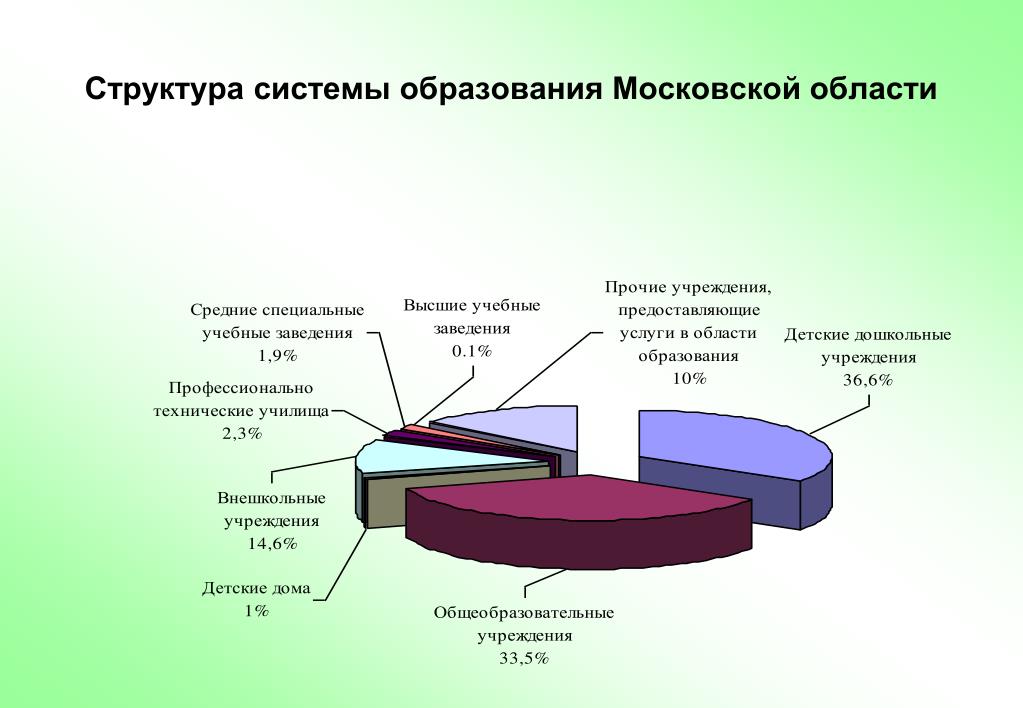 Структура системы образования Московской области

Средние специальные учебные заведения 1,9%

Высшие учебные заведения 0.1%

Прочие учреждения, предоставляющие услуги в области образования 10%

Детские дошкольные учреждения 36,6%

Профессионально технические училища 2,3%

Внешкольные учреждения 14,6%

Детские дома 1%

Общеобразовательные учреждения 33,5%